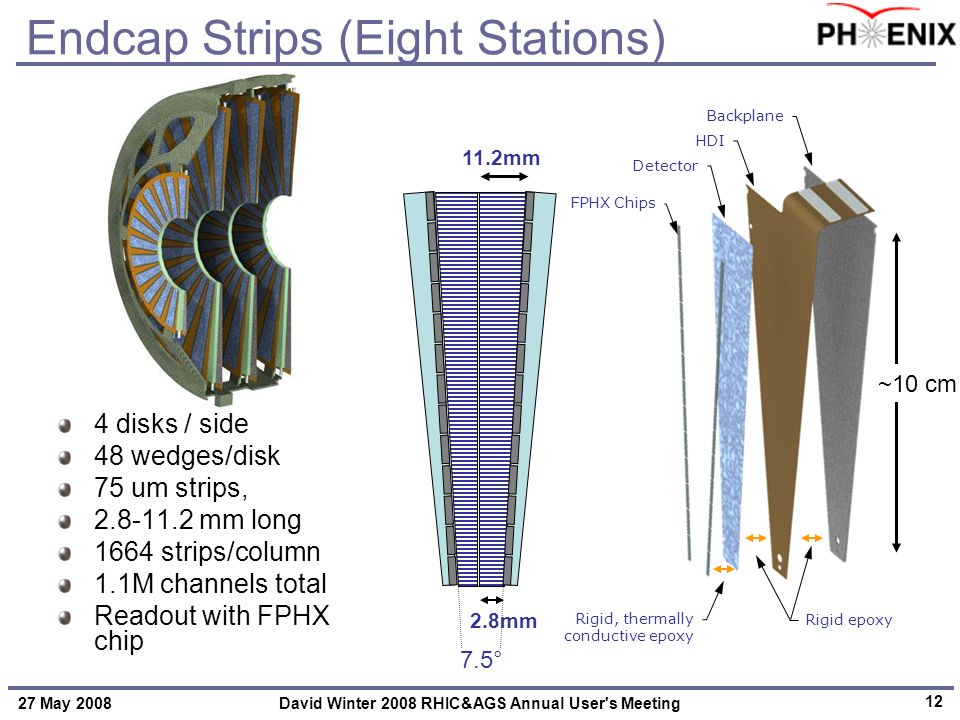 Endcap Strips (Eight Stations)

PHENIX

4 disks / side
48 wedges/disk
75 um strips,
2.8-11.2 mm long
1664 strips/column
1.1M channels total
Readout with FPHX chip

11.2mm

2.8mm

7.5°

Backplane
HDI
Detector
FPHX Chips

~10 cm

Rigid, thermally conductive epoxy
Rigid epoxy

27 May 2008
David Winter 2008 RHIC&AGS Annual User's Meeting
12